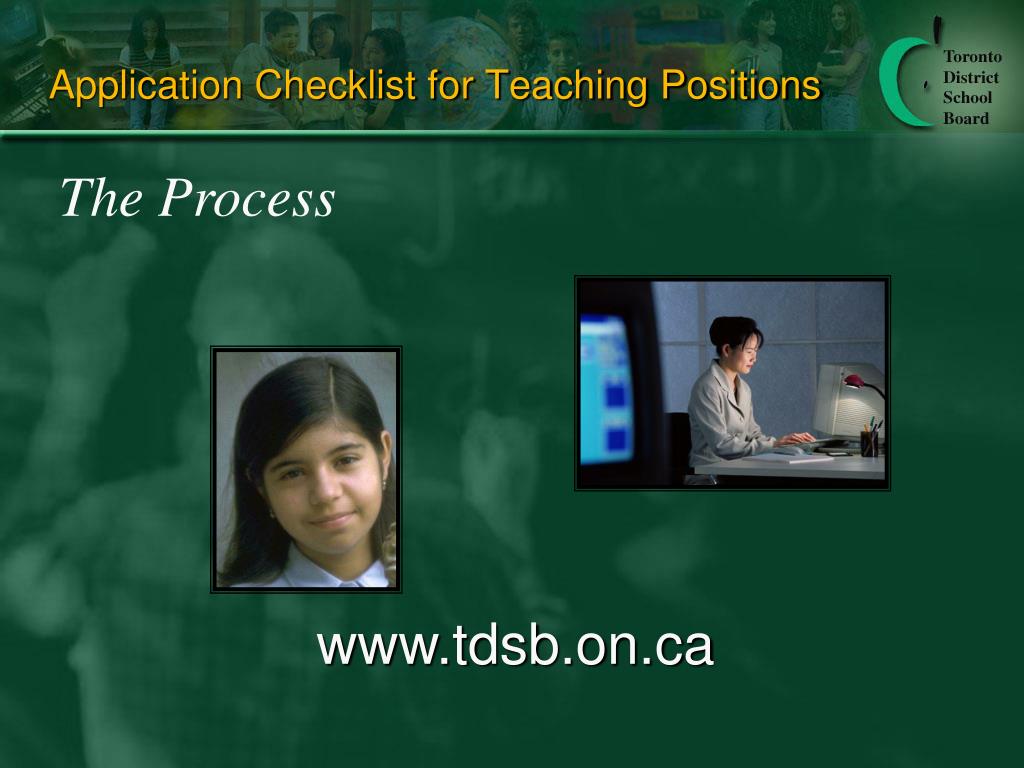 Application Checklist for Teaching Positions

Toronto
District
School
Board

The Process

www.tdsb.on.ca